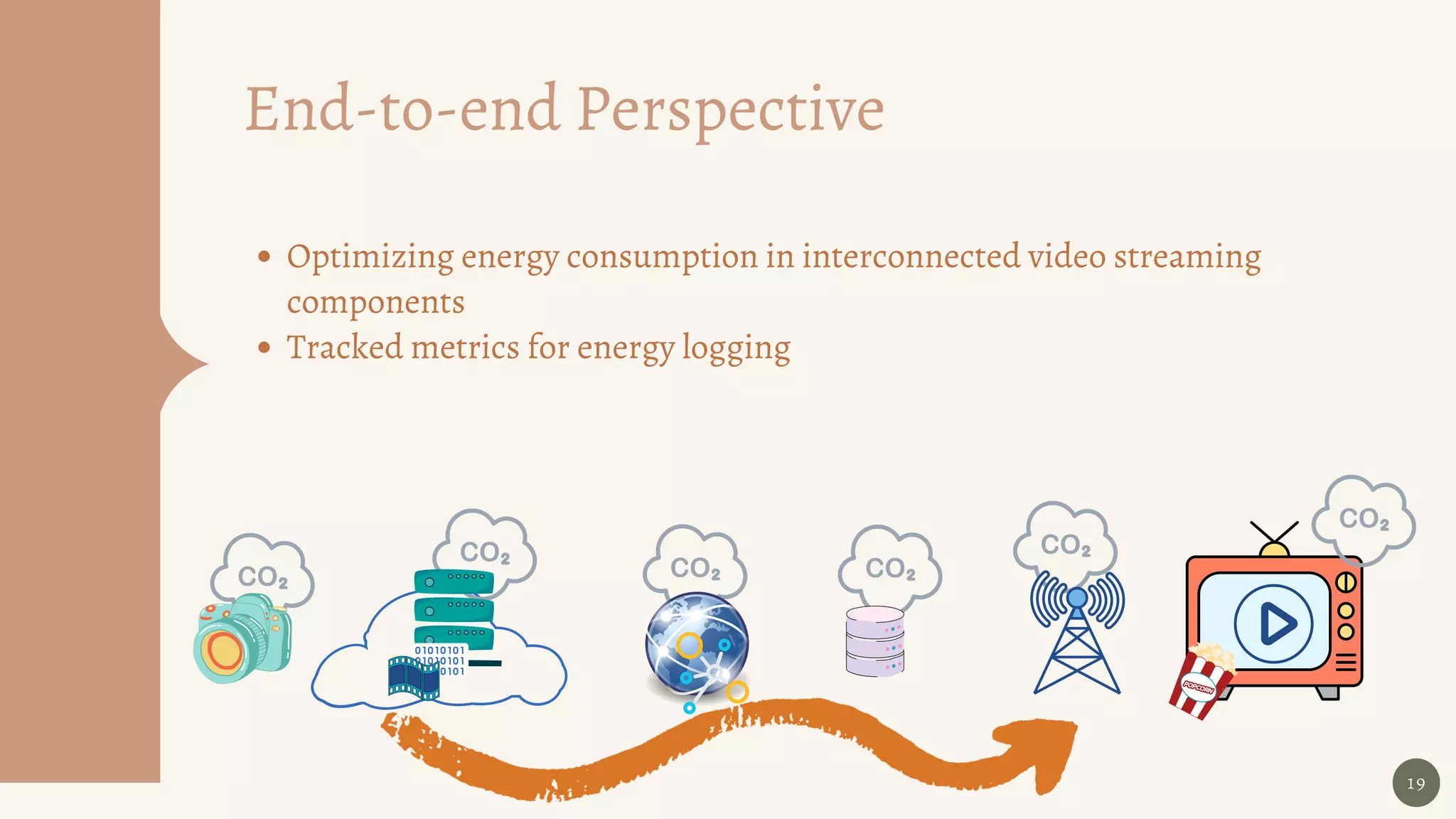 End-to-end Perspective

• Optimizing energy consumption in interconnected video streaming components
• Tracked metrics for energy logging

$CO_2$

$CO_2$

01010101
01010101
0101

$CO_2$

$CO_2$

$CO_2$

$CO_2$

POPCORN

19